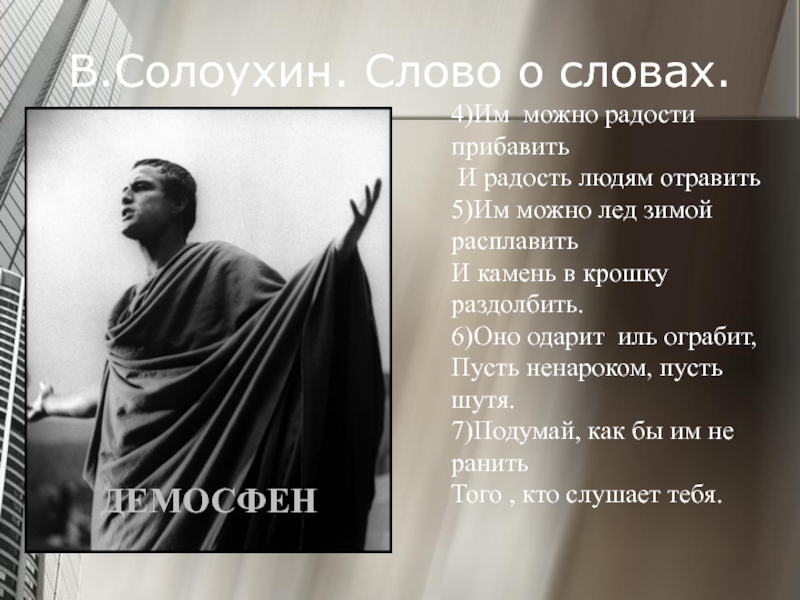 В.Солоухин. Слово о словах.

ДЕМОСФЕН

4)Им можно радости прибавить
И радость людям отравить
5)Им можно лед зимой расплавить
И камень в крошку раздолбить.
6)Оно одарит иль ограбит,
Пусть ненароком, пусть шутя.
7)Подумай, как бы им не ранить
Того , кто слушает тебя.